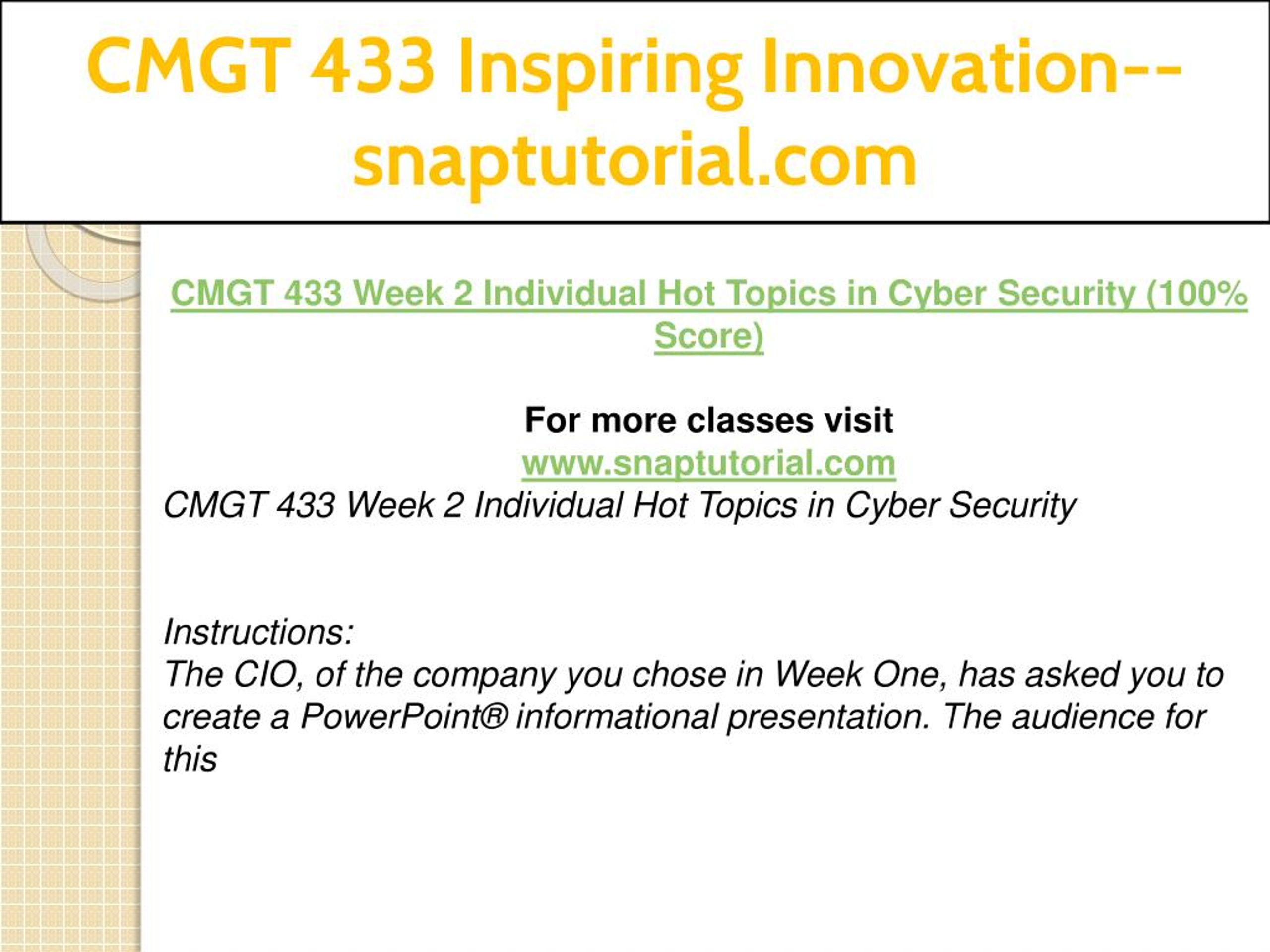 CMGT 433 Inspiring Innovation--snaptutorial.com

CMGT 433 Week 2 Individual Hot Topics in Cyber Security (100% Score)

For more classes visit
www.snaptutorial.com
CMGT 433 Week 2 Individual Hot Topics in Cyber Security

Instructions:
The CIO, of the company you chose in Week One, has asked you to create a PowerPoint® informational presentation. The audience for this